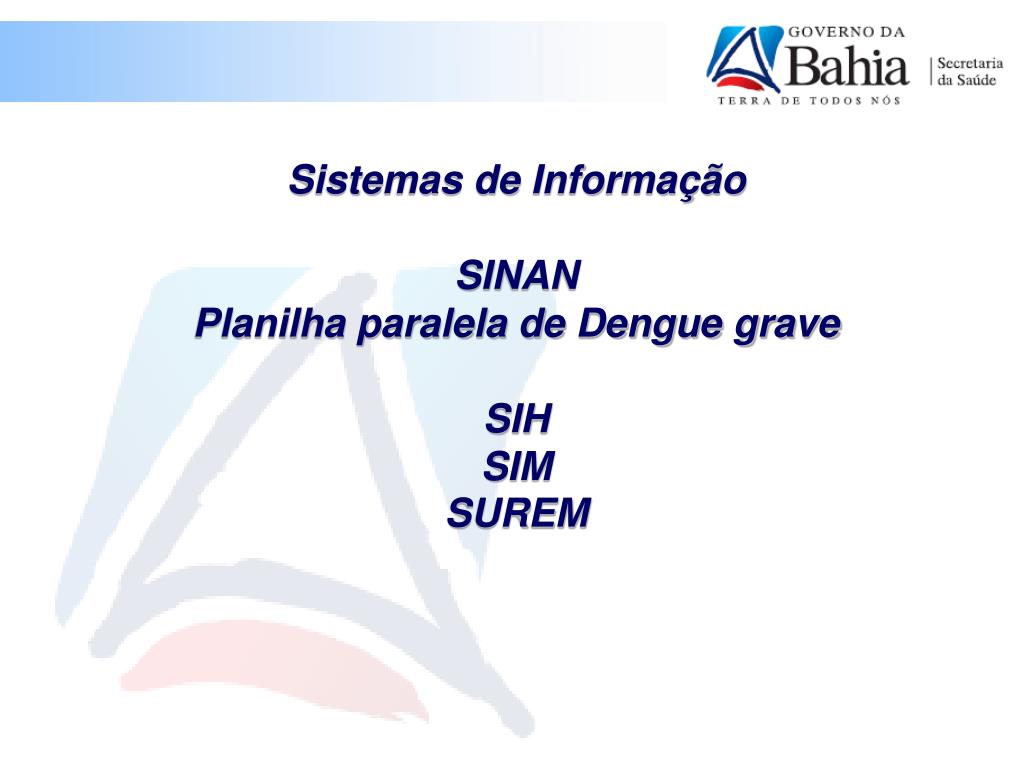 GOVERNO DA
Bahia
TERRA DE TODOS NÓS
Secretaria da Saúde

Sistemas de Informação

SINAN
Planilha paralela de Dengue grave

SIH
SIM
SUREM